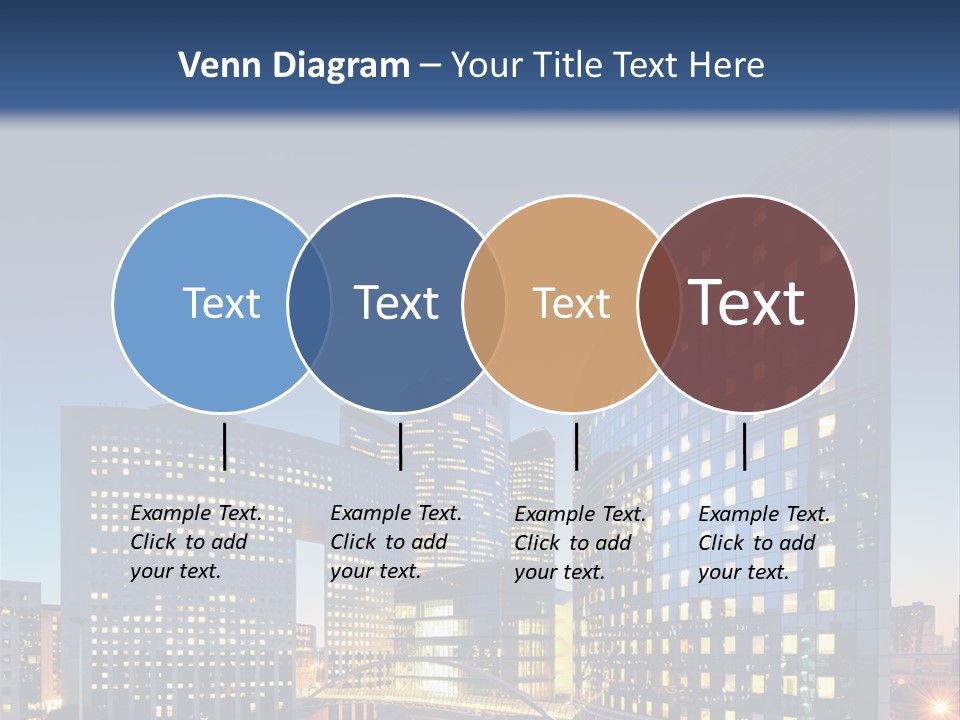 Venn Diagram – Your Title Text Here

Text

Text

Text

Text

Example Text. Click to add your text.

Example Text. Click to add your text.

Example Text. Click to add your text.

Example Text. Click to add your text.